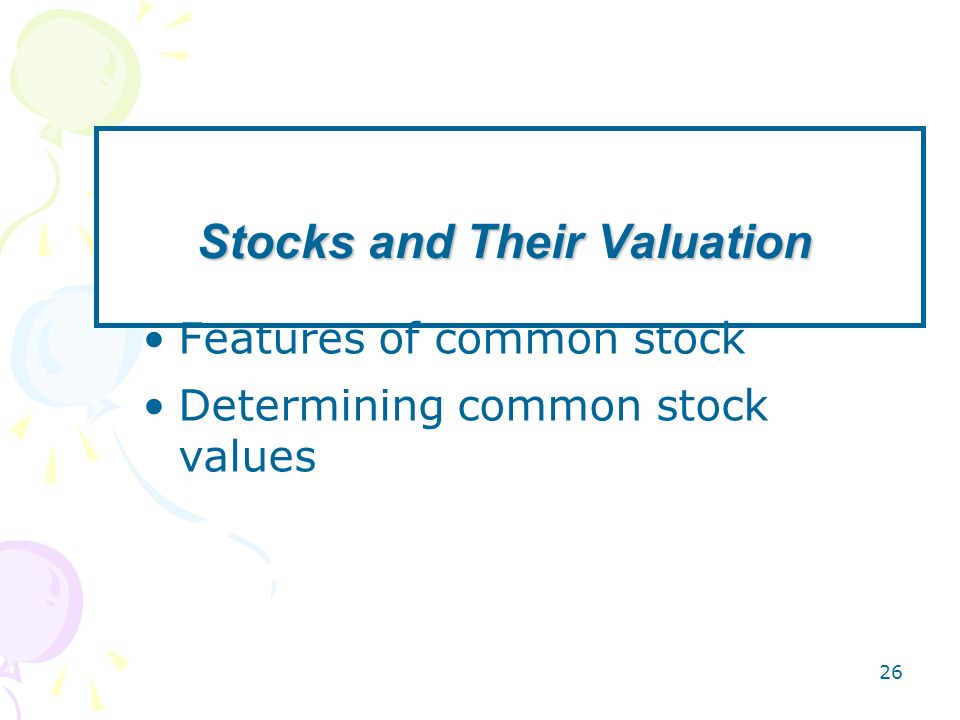 Stocks and Their Valuation

• Features of common stock
• Determining common stock values

26